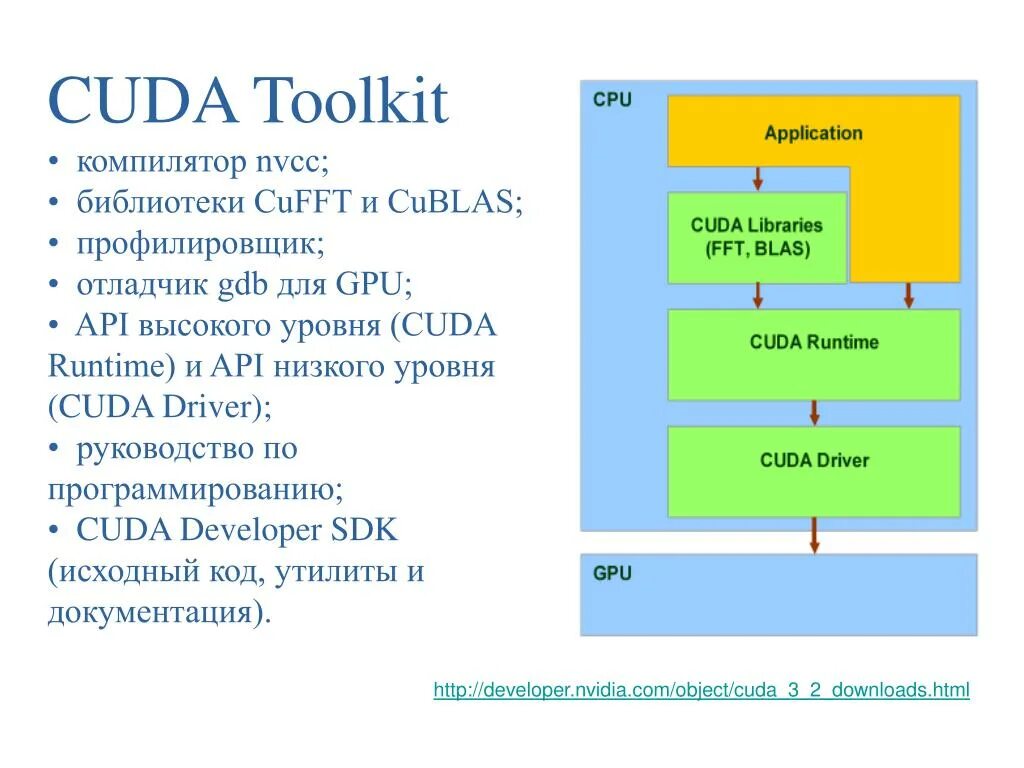 CUDA Toolkit

• компилятор nvcc;
• библиотеки CuFFT и CuBLAS;
• профилировщик;
• отладчик gdb для GPU;
• API высокого уровня (CUDA Runtime) и API низкого уровня (CUDA Driver);
• руководство по программированию;
• CUDA Developer SDK (исходный код, утилиты и документация).

CPU

Application

CUDA Libraries (FFT, BLAS)

CUDA Runtime

CUDA Driver

GPU

http://developer.nvidia.com/object/cuda_3_2_downloads.html